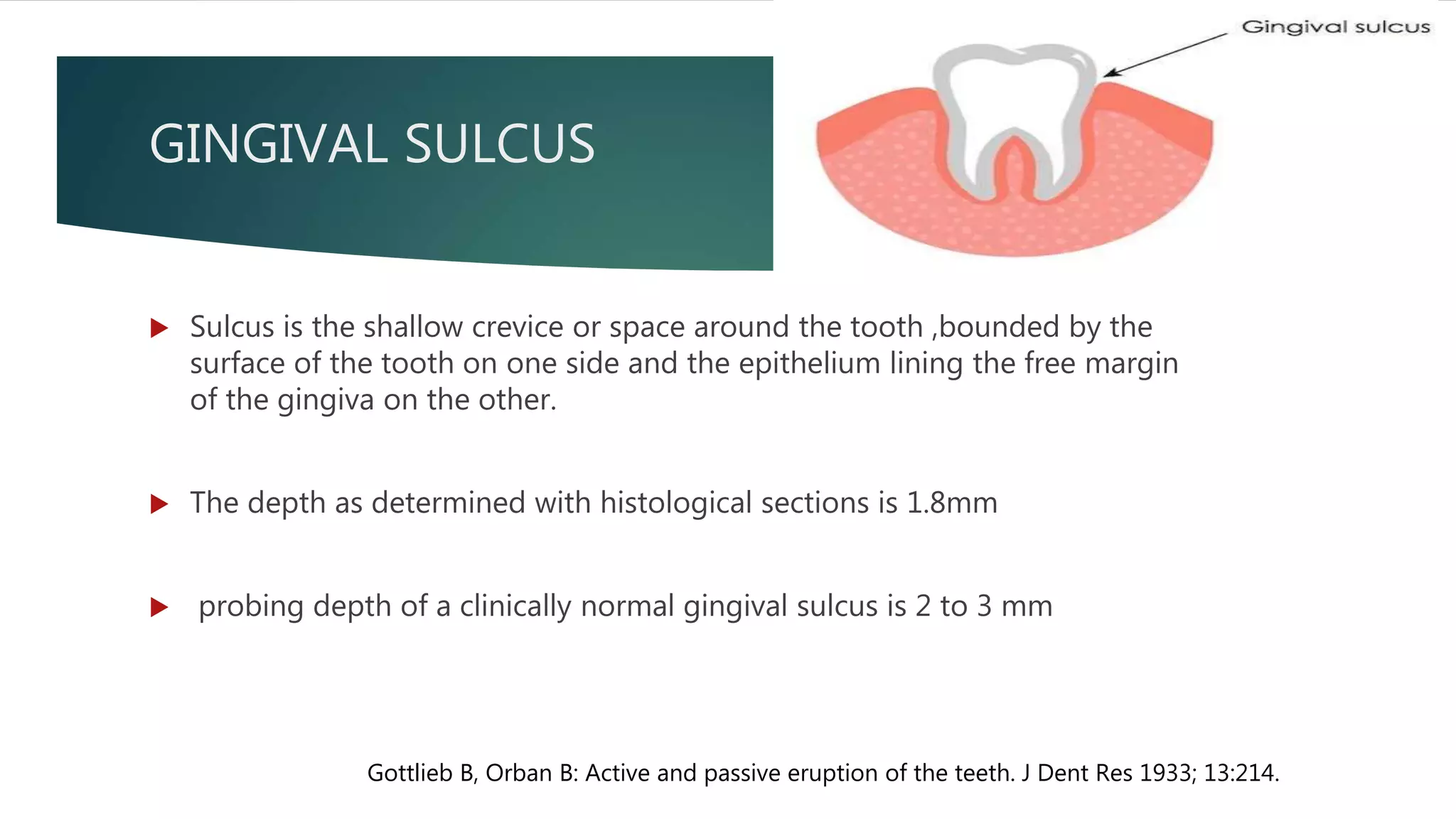 GINGIVAL SULCUS

Gingival sulcus

Sulcus is the shallow crevice or space around the tooth ,bounded by the surface of the tooth on one side and the epithelium lining the free margin of the gingiva on the other.

The depth as determined with histological sections is 1.8mm

probing depth of a clinically normal gingival sulcus is 2 to 3 mm

Gottlieb B, Orban B: Active and passive eruption of the teeth. J Dent Res 1933; 13:214.